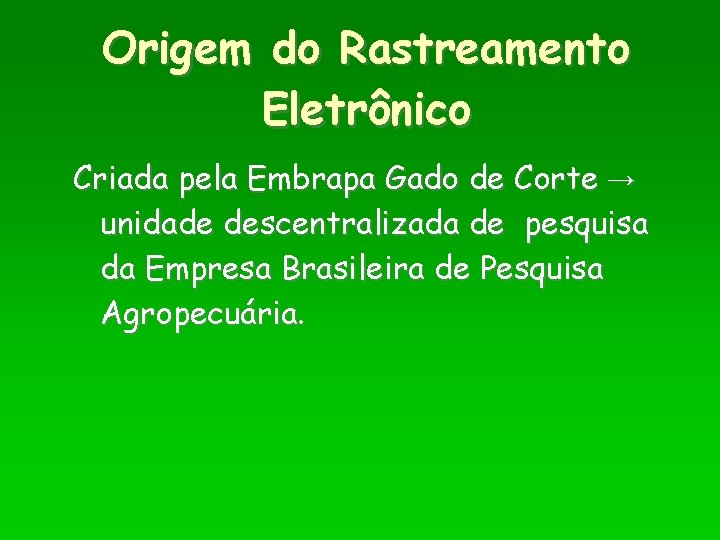 Origem do Rastreamento Eletrônico

Criada pela Embrapa Gado de Corte → unidade descentralizada de pesquisa da Empresa Brasileira de Pesquisa Agropecuária.